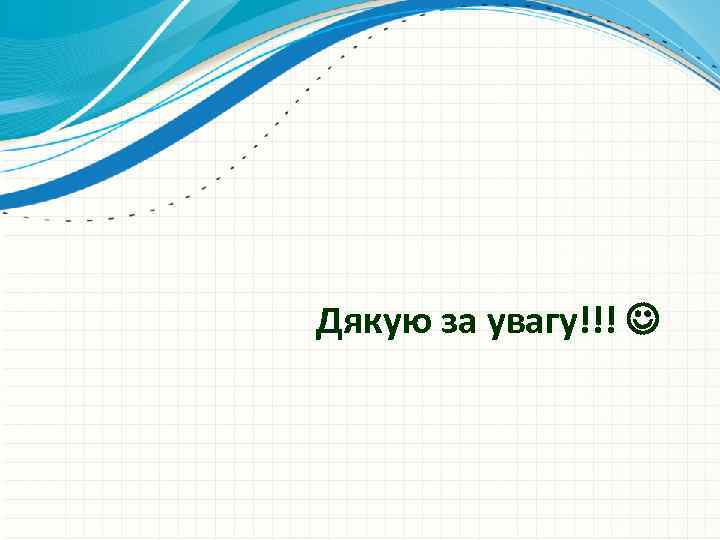 Дякую за увагу!!! ☺